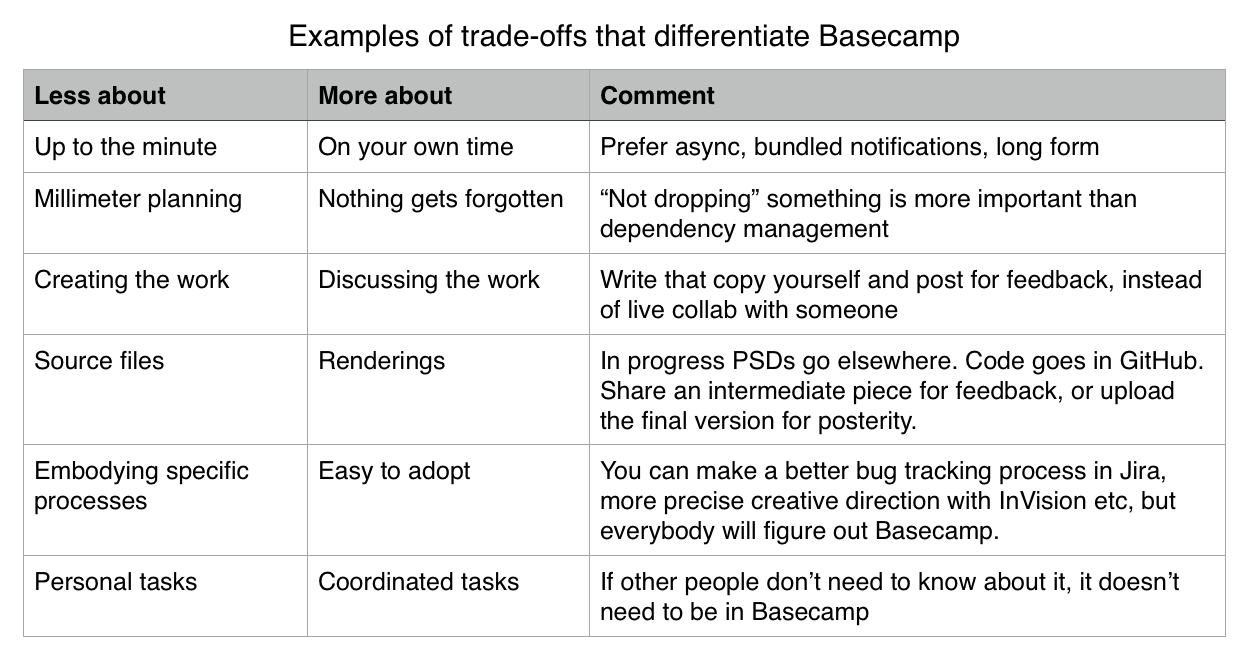 Examples of trade-offs that differentiate Basecamp

| Less about | More about | Comment |
|---|---|---|
| Up to the minute | On your own time | Prefer async, bundled notifications, long form |
| Millimeter planning | Nothing gets forgotten | “Not dropping” something is more important than dependency management |
| Creating the work | Discussing the work | Write that copy yourself and post for feedback, instead of live collab with someone |
| Source files | Renderings | In progress PSDs go elsewhere. Code goes in GitHub. Share an intermediate piece for feedback, or upload the final version for posterity. |
| Embodying specific processes | Easy to adopt | You can make a better bug tracking process in Jira, more precise creative direction with InVision etc, but everybody will figure out Basecamp. |
| Personal tasks | Coordinated tasks | If other people don’t need to know about it, it doesn’t need to be in Basecamp |